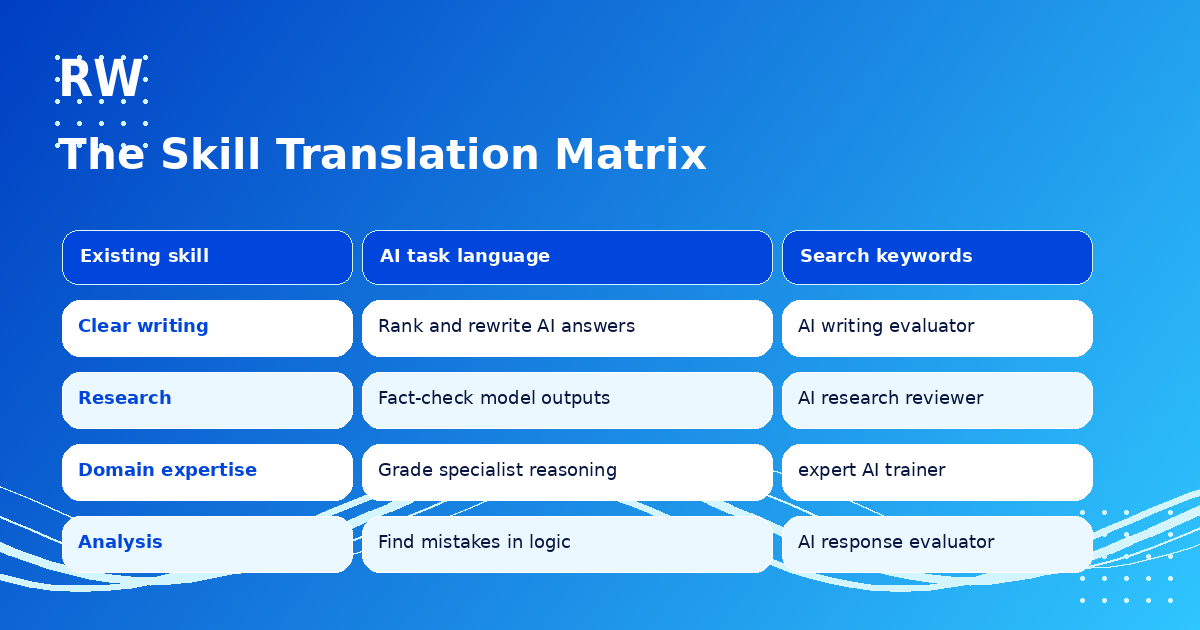 RW

The Skill Translation Matrix

| Existing skill | AI task language | Search keywords |
|---|---|---|
| Clear writing | Rank and rewrite AI answers | AI writing evaluator |
| Research | Fact-check model outputs | AI research reviewer |
| Domain expertise | Grade specialist reasoning | expert AI trainer |
| Analysis | Find mistakes in logic | AI response evaluator |